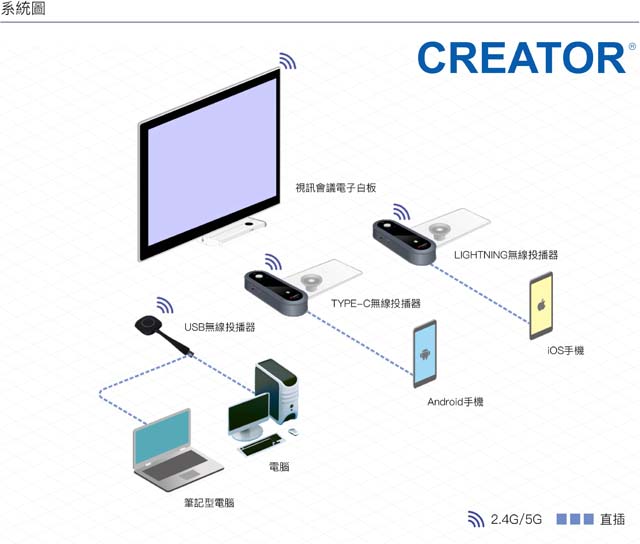 系統圖

CREATOR®

視訊會議電子白板

LIGHTNING無線投播器

TYPE-C無線投播器

USB無線投播器

iOS手機

Android手機

電腦

筆記型電腦

2.4G/5G 直插